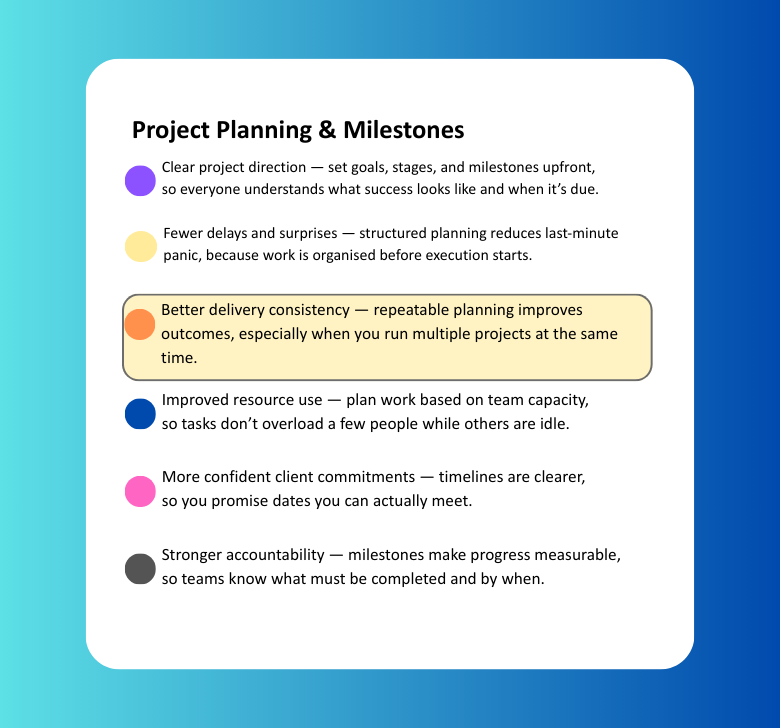 Project Planning & Milestones

Clear project direction — set goals, stages, and milestones upfront, so everyone understands what success looks like and when it's due.

Fewer delays and surprises — structured planning reduces last-minute panic, because work is organised before execution starts.

Better delivery consistency — repeatable planning improves outcomes, especially when you run multiple projects at the same time.

Improved resource use — plan work based on team capacity, so tasks don't overload a few people while others are idle.

More confident client commitments — timelines are clearer, so you promise dates you can actually meet.

Stronger accountability — milestones make progress measurable, so teams know what must be completed and by when.